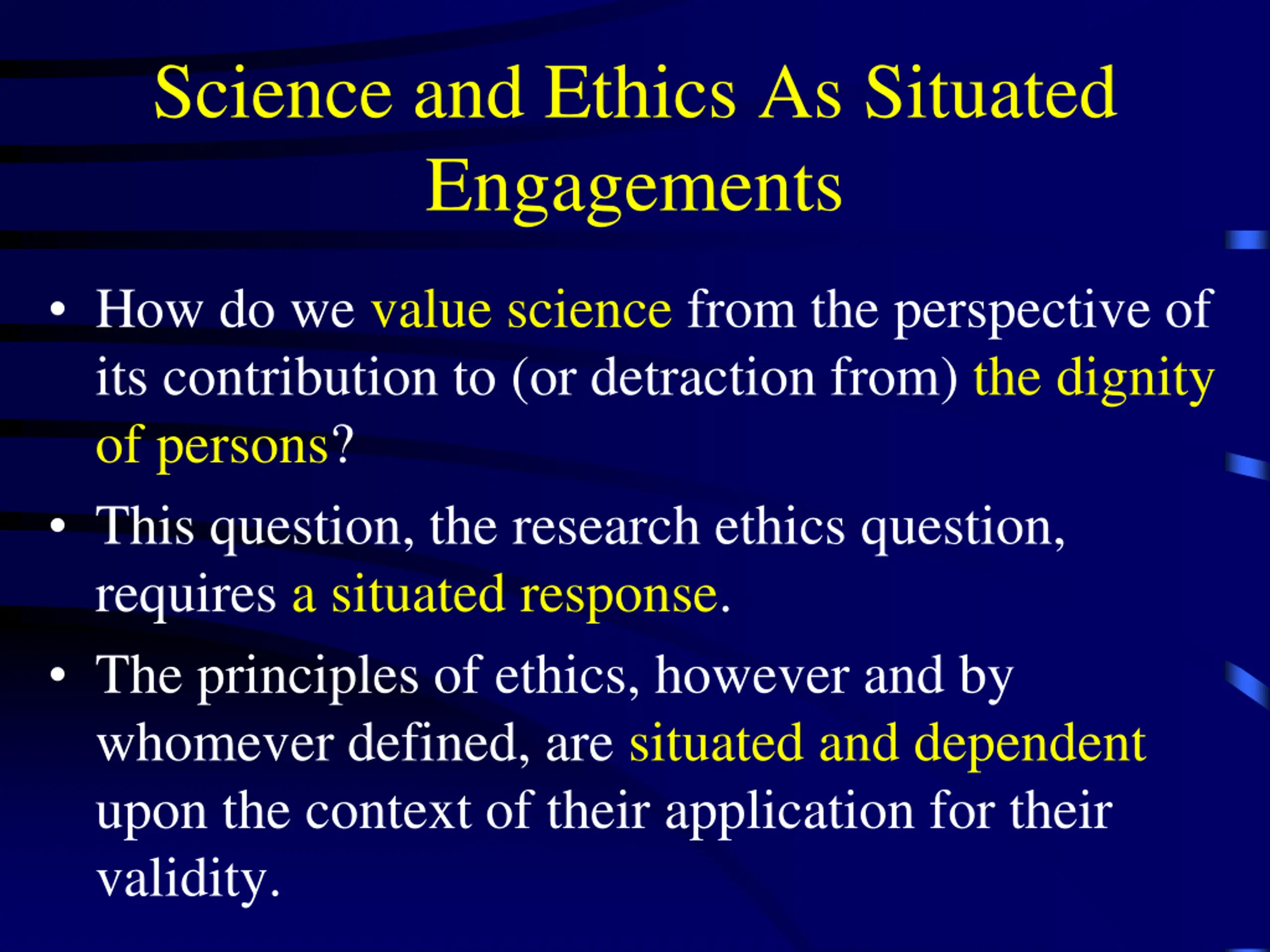 Science and Ethics As Situated Engagements

• How do we value science from the perspective of its contribution to (or detraction from) the dignity of persons?
• This question, the research ethics question, requires a situated response.
• The principles of ethics, however and by whomever defined, are situated and dependent upon the context of their application for their validity.